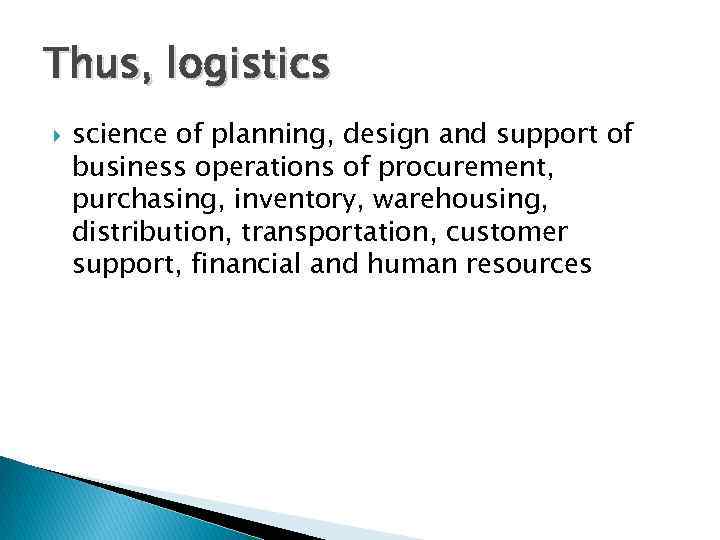 Thus, logistics

science of planning, design and support of business operations of procurement, purchasing, inventory, warehousing, distribution, transportation, customer support, financial and human resources